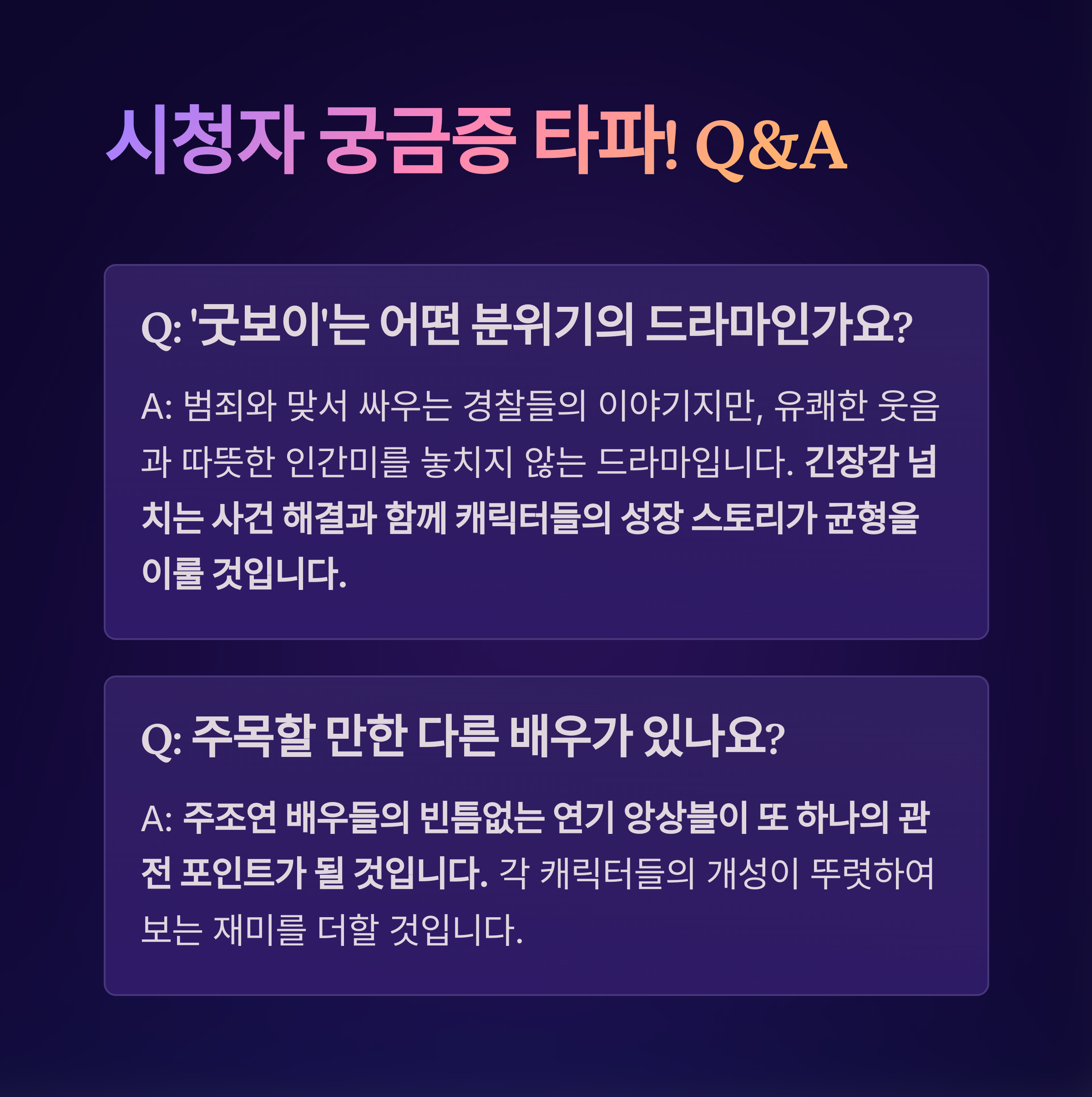 시청자 궁금증 타파! Q&A

Q: '굿보이'는 어떤 분위기의 드라마인가요?

A: 범죄와 맞서 싸우는 경찰들의 이야기지만, 유쾌한 웃음과 따뜻한 인간미를 놓치지 않는 드라마입니다. 긴장감 넘치는 사건 해결과 함께 캐릭터들의 성장 스토리가 균형을 이룰 것입니다.

Q: 주목할 만한 다른 배우가 있나요?

A: 주조연 배우들의 빈틈없는 연기 앙상블이 또 하나의 관전 포인트가 될 것입니다. 각 캐릭터들의 개성이 뚜렷하여 보는 재미를 더할 것입니다.